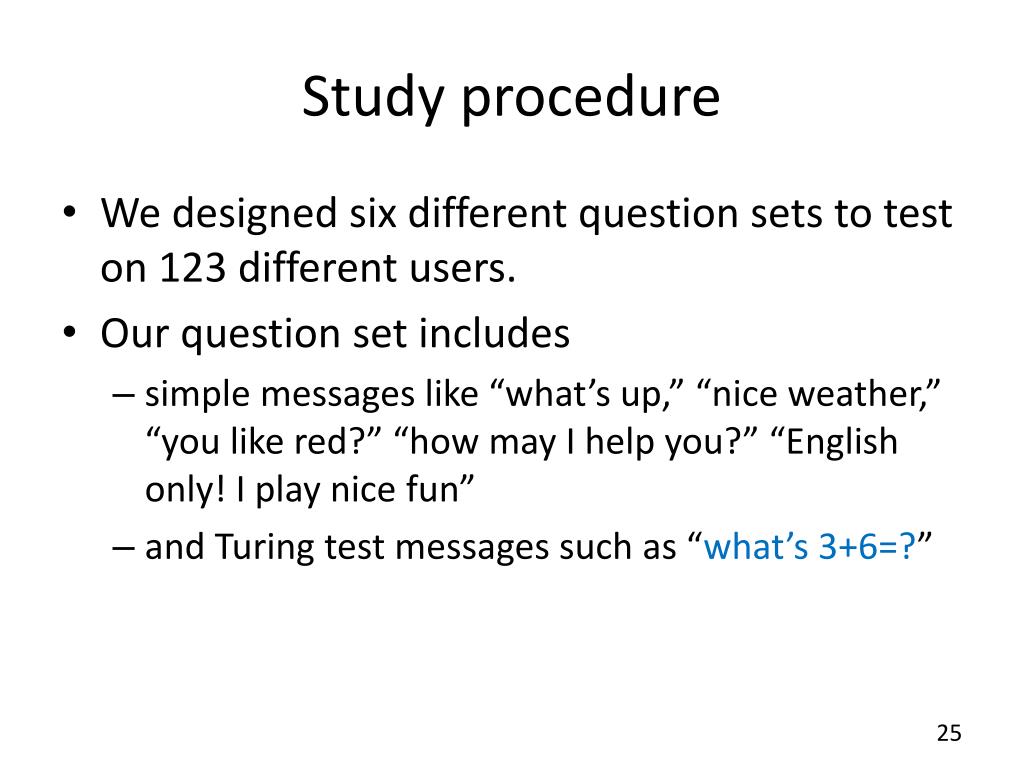 Study procedure

• We designed six different question sets to test on 123 different users.

• Our question set includes

– simple messages like “what’s up,” “nice weather,” “you like red?” “how may I help you?” “English only! I play nice fun”

– and Turing test messages such as “what’s 3+6=?”

25